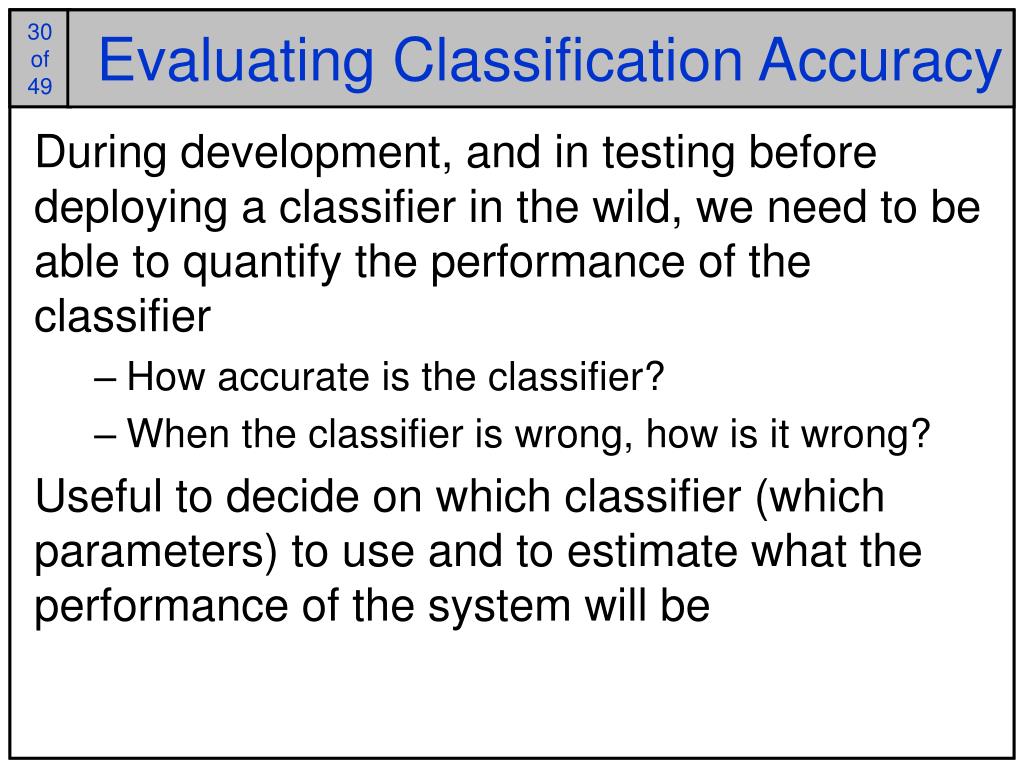 30
of
49

Evaluating Classification Accuracy

During development, and in testing before deploying a classifier in the wild, we need to be able to quantify the performance of the classifier

– How accurate is the classifier?

– When the classifier is wrong, how is it wrong?

Useful to decide on which classifier (which parameters) to use and to estimate what the performance of the system will be